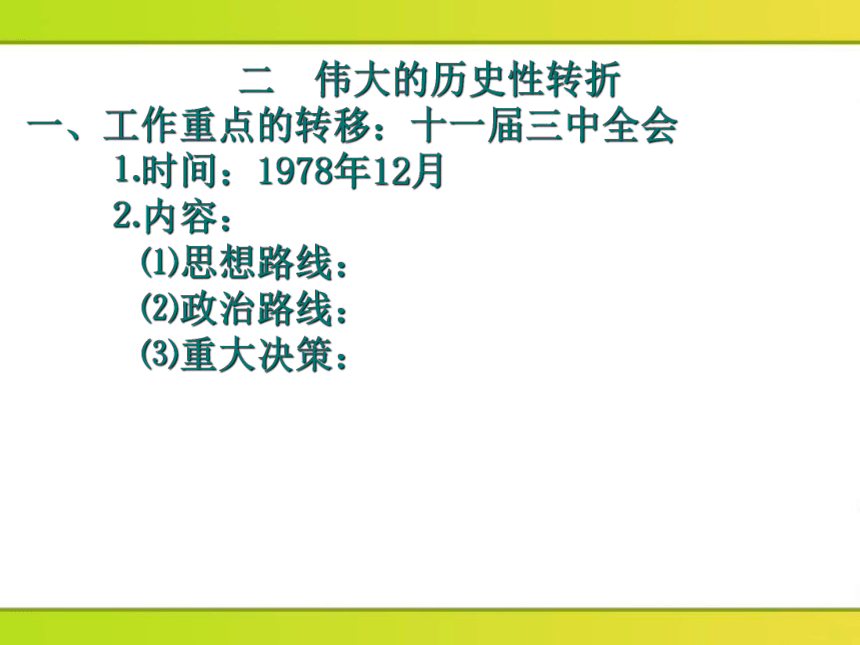 二　伟大的历史性转折

一、工作重点的转移：十一届三中全会

1.时间：1978年12月

2.内容：

⑴思想路线：

⑵政治路线：

⑶重大决策：